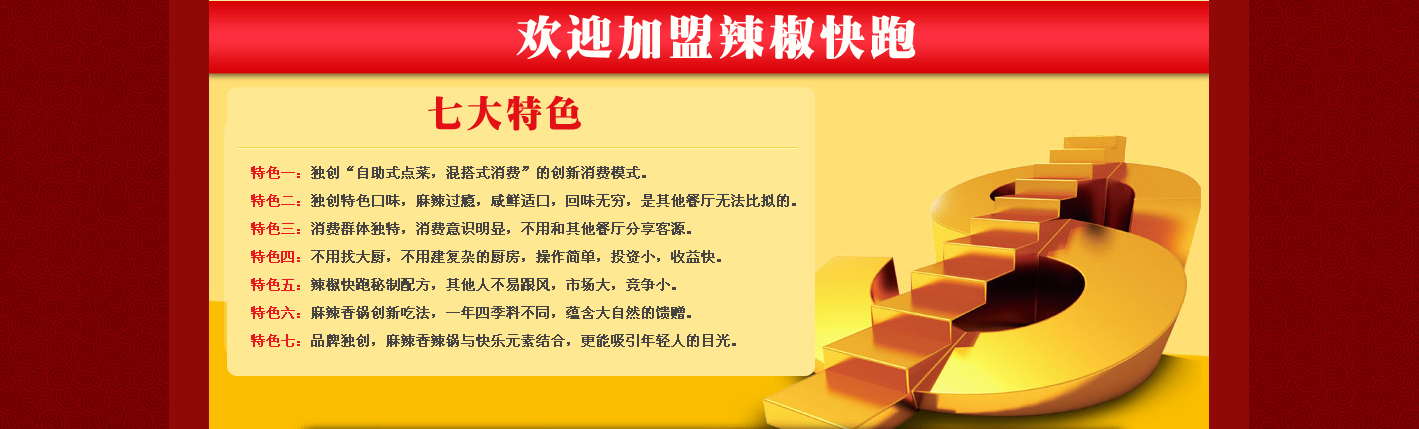 欢迎加盟辣椒快跑

七大特色

特色一：独创“自助式点菜，混搭式消费”的创新消费模式。

特色二：独创特色口味，麻辣过瘾，咸鲜适口，回味无穷，是其他餐厅无法比拟的。

特色三：消费群体独特，消费意识明显，不用和其他餐厅分享客源。

特色四：不用找大厨，不用建复杂的厨房，操作简单，投资小，收益快。

特色五：辣椒快跑秘制配方，其他人不易跟风，市场大，竞争小。

特色六：麻辣香锅创新吃法，一年四季料不同，蕴含大自然的馈赠。

特色七：品牌独创，麻辣香辣锅与快乐元素结合，更能吸引年轻人的目光。